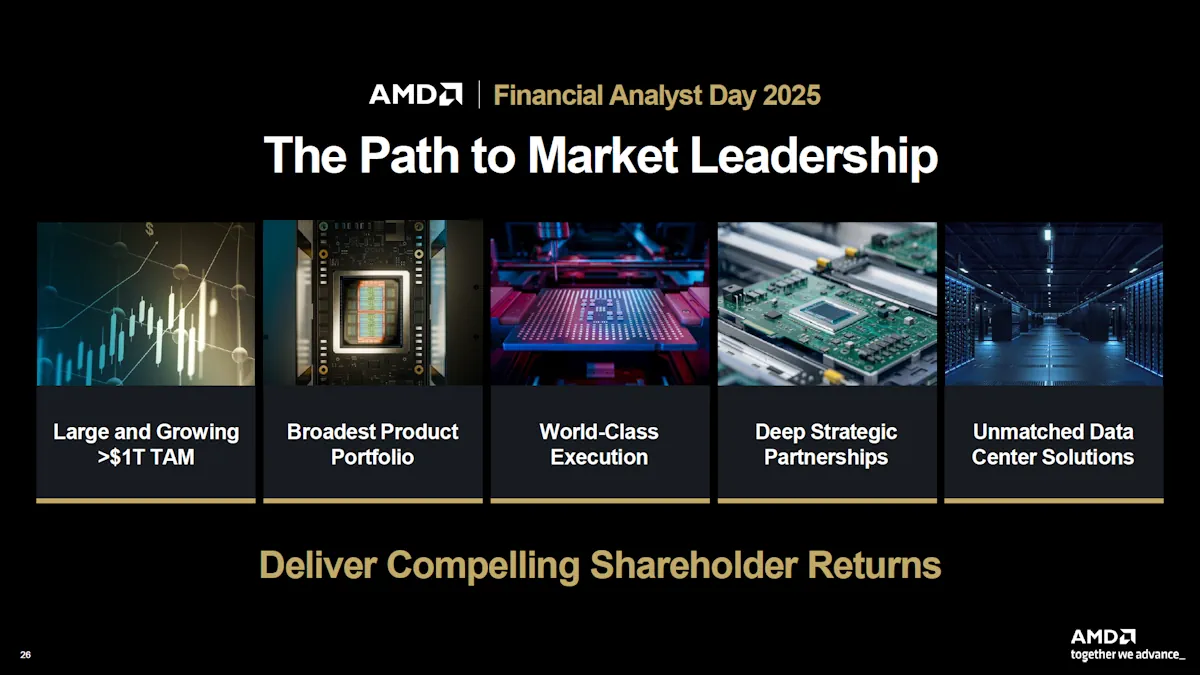 AMD | Financial Analyst Day 2025

The Path to Market Leadership

$

Large and Growing >$1T TAM

Broadest Product Portfolio

World-Class Execution

Deep Strategic Partnerships

Unmatched Data Center Solutions

Deliver Compelling Shareholder Returns

26

AMD
together we advance_